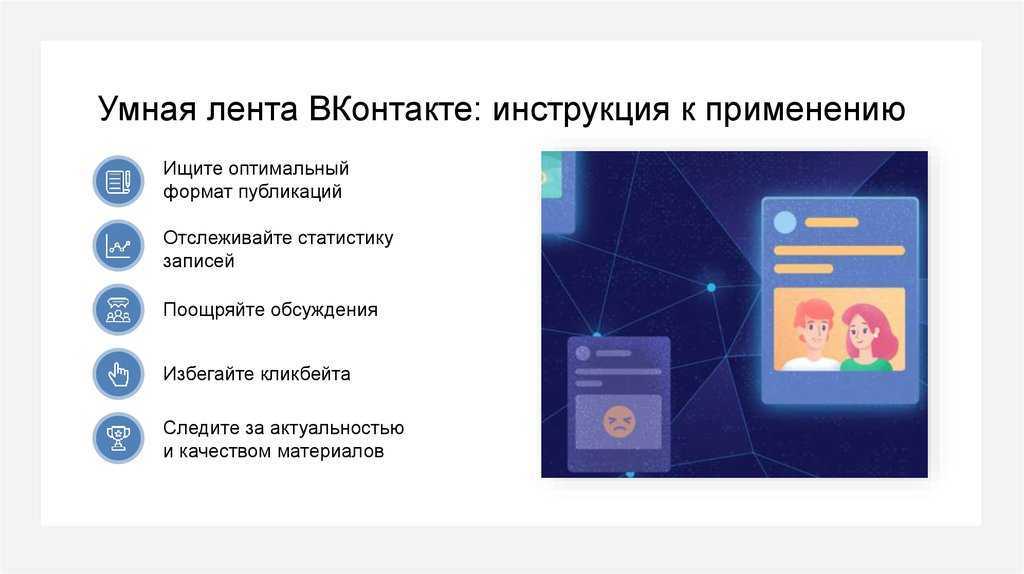 Умная лента ВКонтакте: инструкция к применению

Ищите оптимальный формат публикаций

Отслеживайте статистику записей

Поощряйте обсуждения

Избегайте кликбейта

Следите за актуальностью и качеством материалов